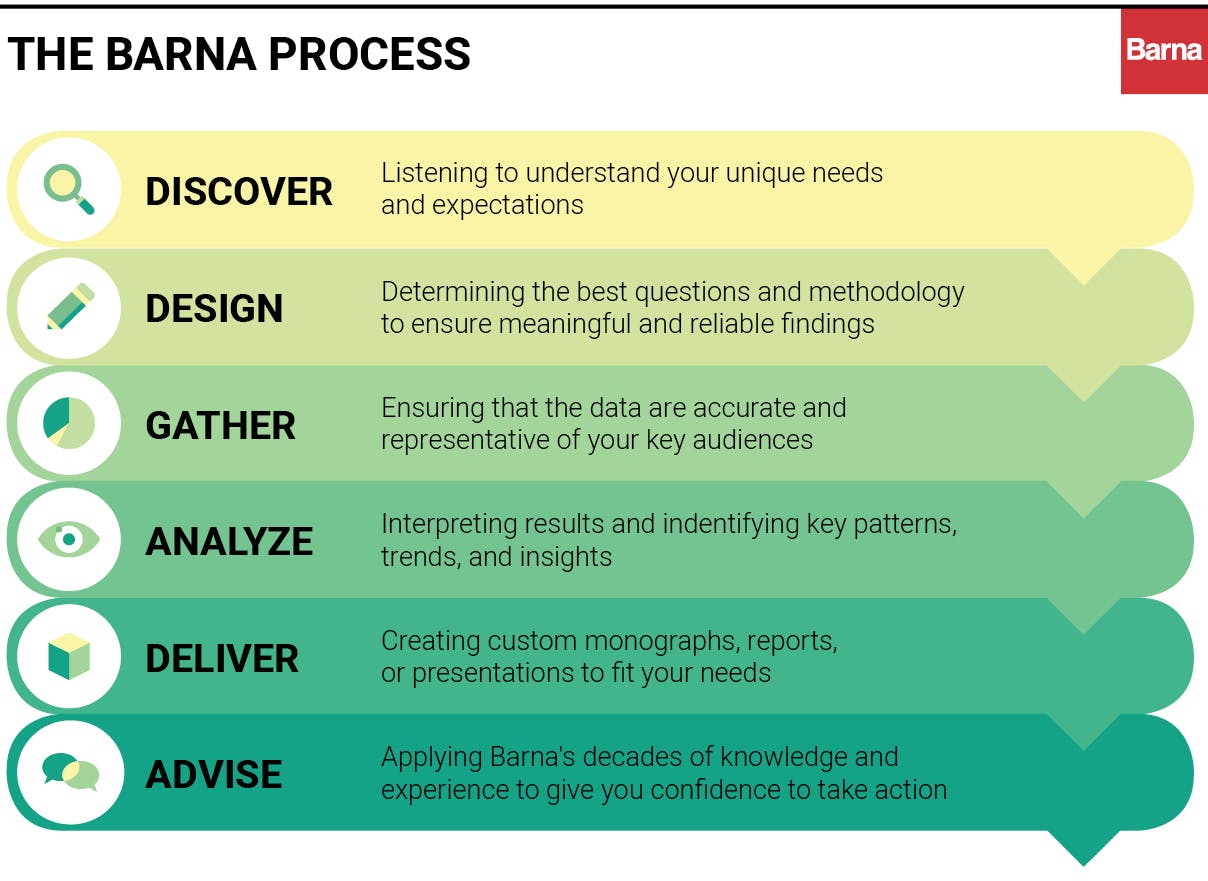 THE BARNA PROCESS

Barna

DISCOVER
Listening to understand your unique needs and expectations

DESIGN
Determining the best questions and methodology to ensure meaningful and reliable findings

GATHER
Ensuring that the data are accurate and representative of your key audiences

ANALYZE
Interpreting results and indentifying key patterns, trends, and insights

DELIVER
Creating custom monographs, reports, or presentations to fit your needs

ADVISE
Applying Barna's decades of knowledge and experience to give you confidence to take action